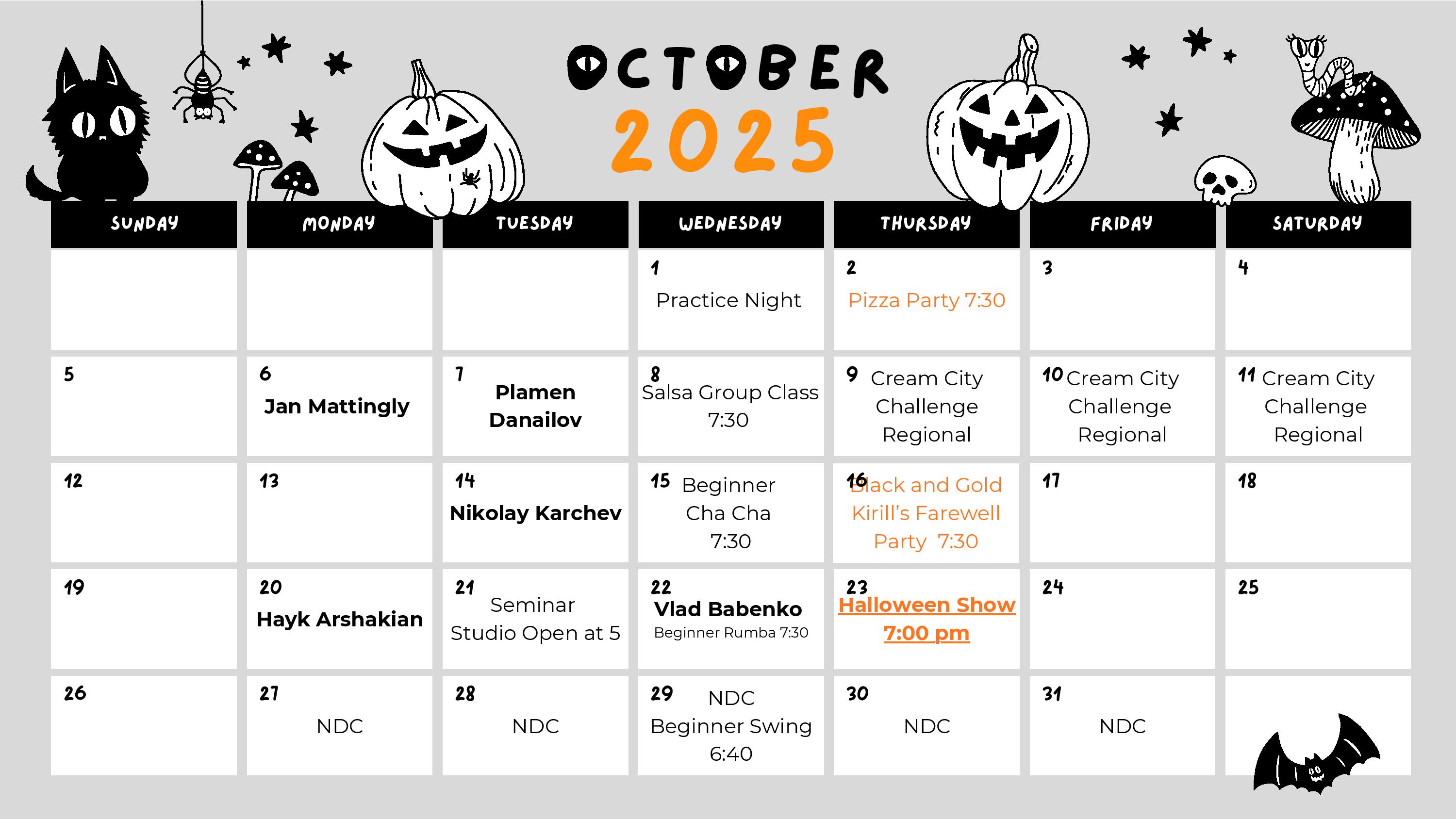 OCTOBER
2025

| SUNDAY | MONDAY | TUESDAY | WEDNESDAY | THURSDAY | FRIDAY | SATURDAY |
|---|---|---|---|---|---|---|
| | | | 1 Practice Night | 2 Pizza Party 7:30 | 3 | 4 |
| 5 | 6 Jan Mattingly | 7 Plamen Danailov | 8 Salsa Group Class 7:30 | 9 Cream City Challenge Regional | 10 Cream City Challenge Regional | 11 Cream City Challenge Regional |
| 12 | 13 | 14 Nikolay Karchev | 15 Beginner Cha Cha 7:30 | 16 Black and Gold Kirill's Farewell Party 7:30 | 17 | 18 |
| 19 | 20 Hayk Arshakian | 21 Seminar Studio Open at 5 | 22 Vlad Babenko Beginner Rumba 7:30 | 23 Halloween Show 7:00 pm | 24 | 25 |
| 26 | 27 NDC | 28 NDC | 29 NDC Beginner Swing 6:40 | 30 NDC | 31 NDC | |